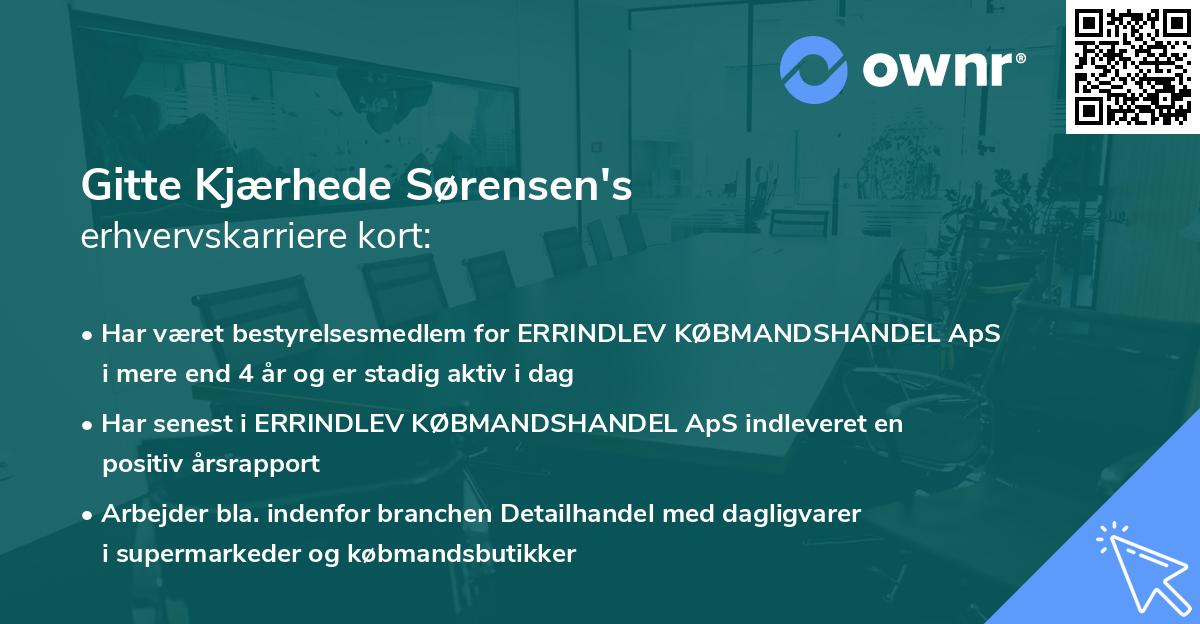 ownr®

Gitte Kjærhede Sørensen's
erhvervskarriere kort:

• Har været bestyrelsesmedlem for ERRINDLEV KØBMANDSHANDEL ApS i mere end 4 år og er stadig aktiv i dag

• Har senest i ERRINDLEV KØBMANDSHANDEL ApS indleveret en positiv årsrapport

• Arbejder bla. indenfor branchen Detailhandel med dagligvarer i supermarkeder og købmandsbutikker